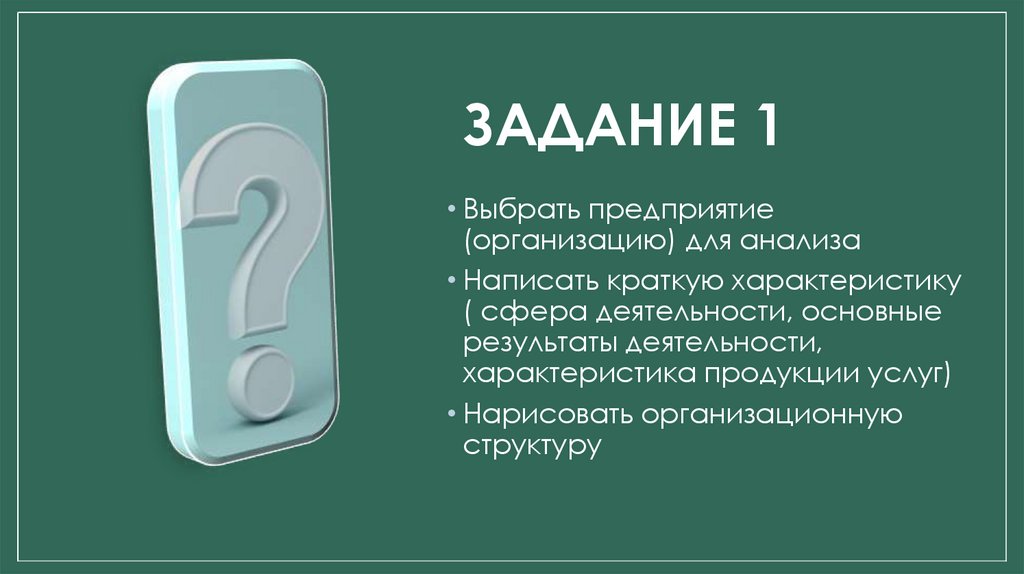 ЗАДАНИЕ 1

• Выбрать предприятие (организацию) для анализа

• Написать краткую характеристику ( сфера деятельности, основные результаты деятельности, характеристика продукции услуг)

• Нарисовать организационную структуру